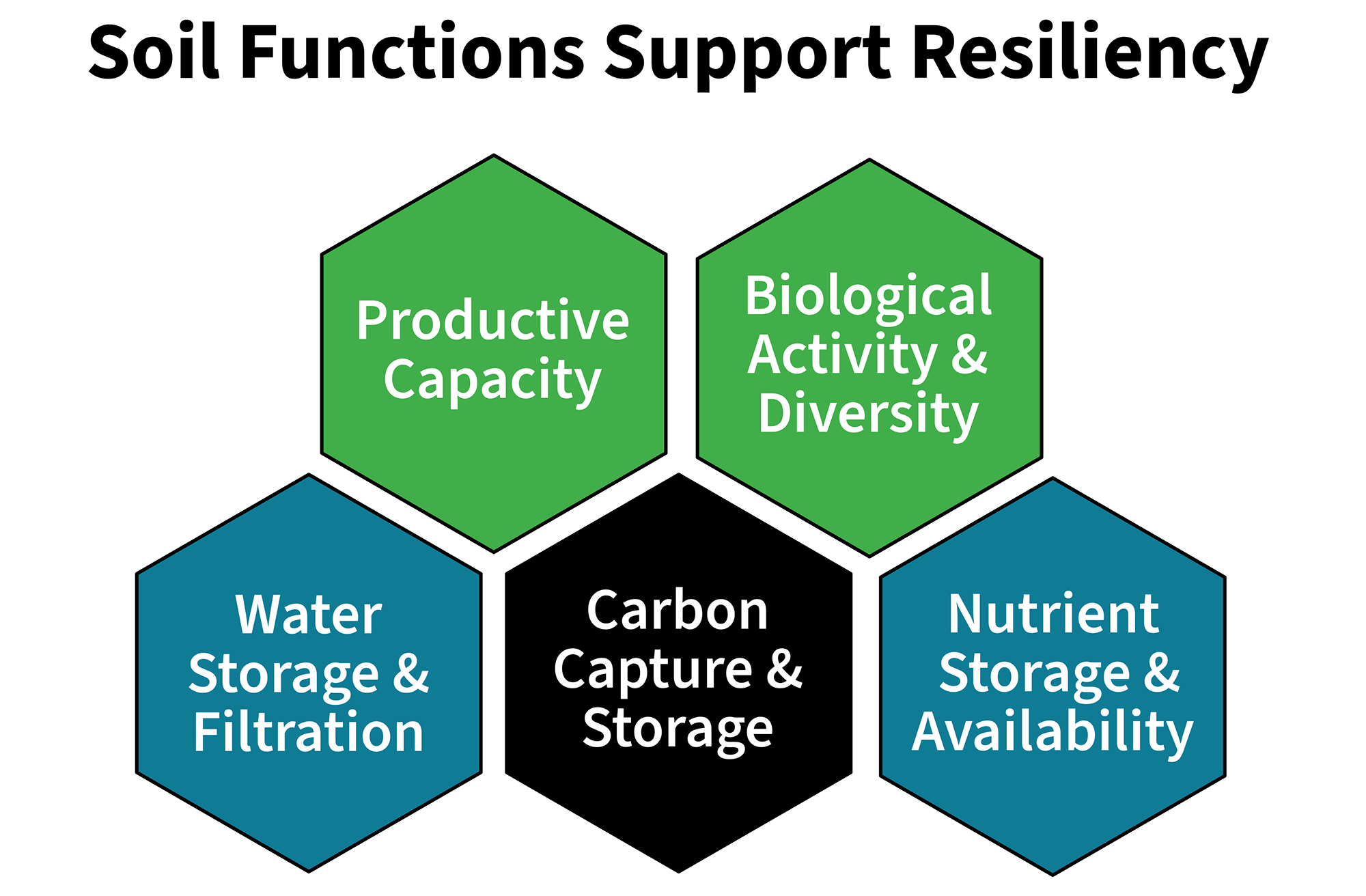 Soil Functions Support Resiliency

Productive Capacity

Biological Activity & Diversity

Water Storage & Filtration

Carbon Capture & Storage

Nutrient Storage & Availability